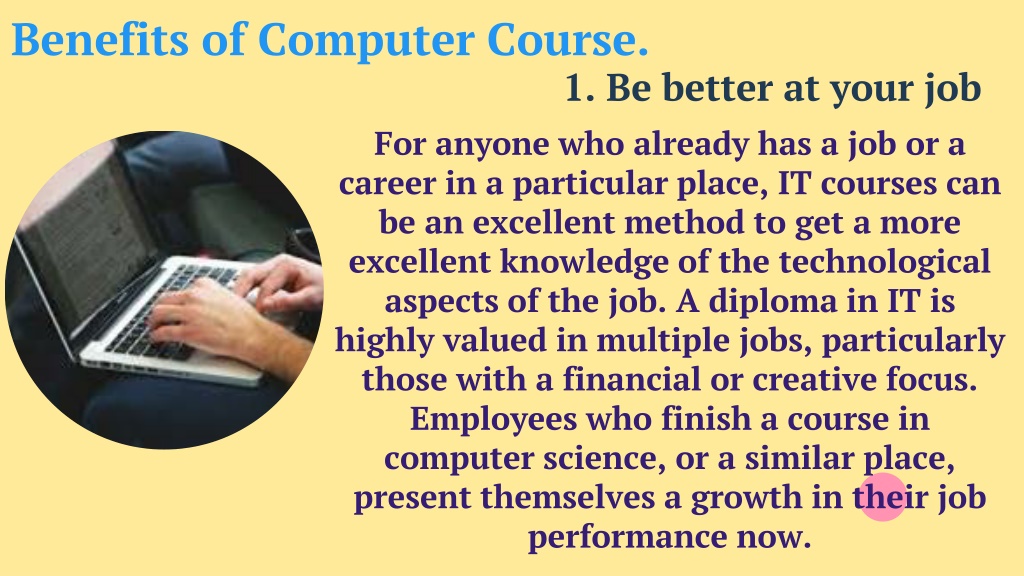 Benefits of Computer Course.

1. Be better at your job

For anyone who already has a job or a career in a particular place, IT courses can be an excellent method to get a more excellent knowledge of the technological aspects of the job. A diploma in IT is highly valued in multiple jobs, particularly those with a financial or creative focus. Employees who finish a course in computer science, or a similar place, present themselves a growth in their job performance now.